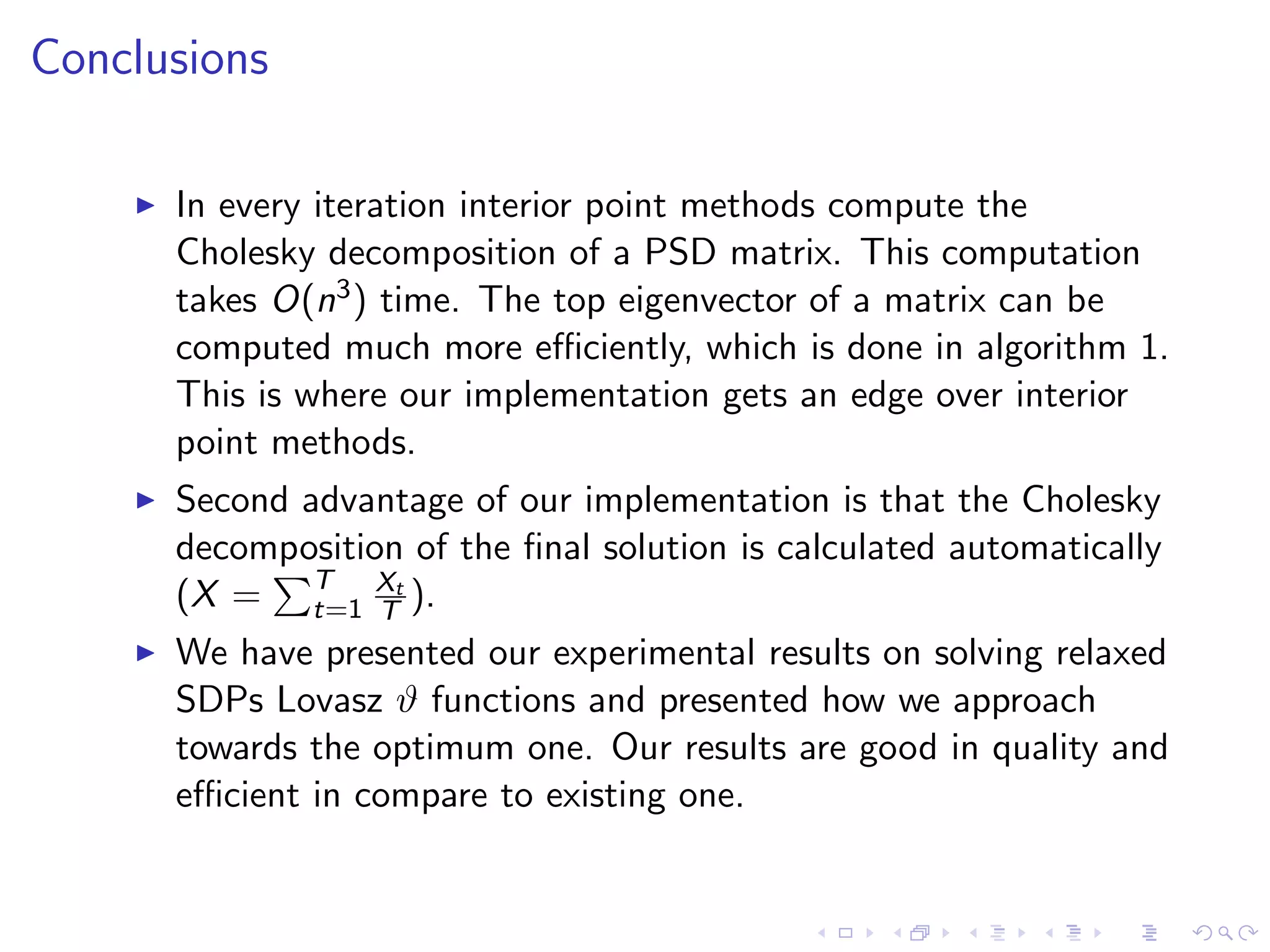 Conclusions

▶ In every iteration interior point methods compute the Cholesky decomposition of a PSD matrix. This computation takes $O(n^3)$ time. The top eigenvector of a matrix can be computed much more efficiently, which is done in algorithm 1. This is where our implementation gets an edge over interior point methods.

▶ Second advantage of our implementation is that the Cholesky decomposition of the final solution is calculated automatically $(X = \sum_{t=1}^{T} \frac{X_t}{T})$.

▶ We have presented our experimental results on solving relaxed SDPs Lovasz $\vartheta$ functions and presented how we approach towards the optimum one. Our results are good in quality and efficient in compare to existing one.